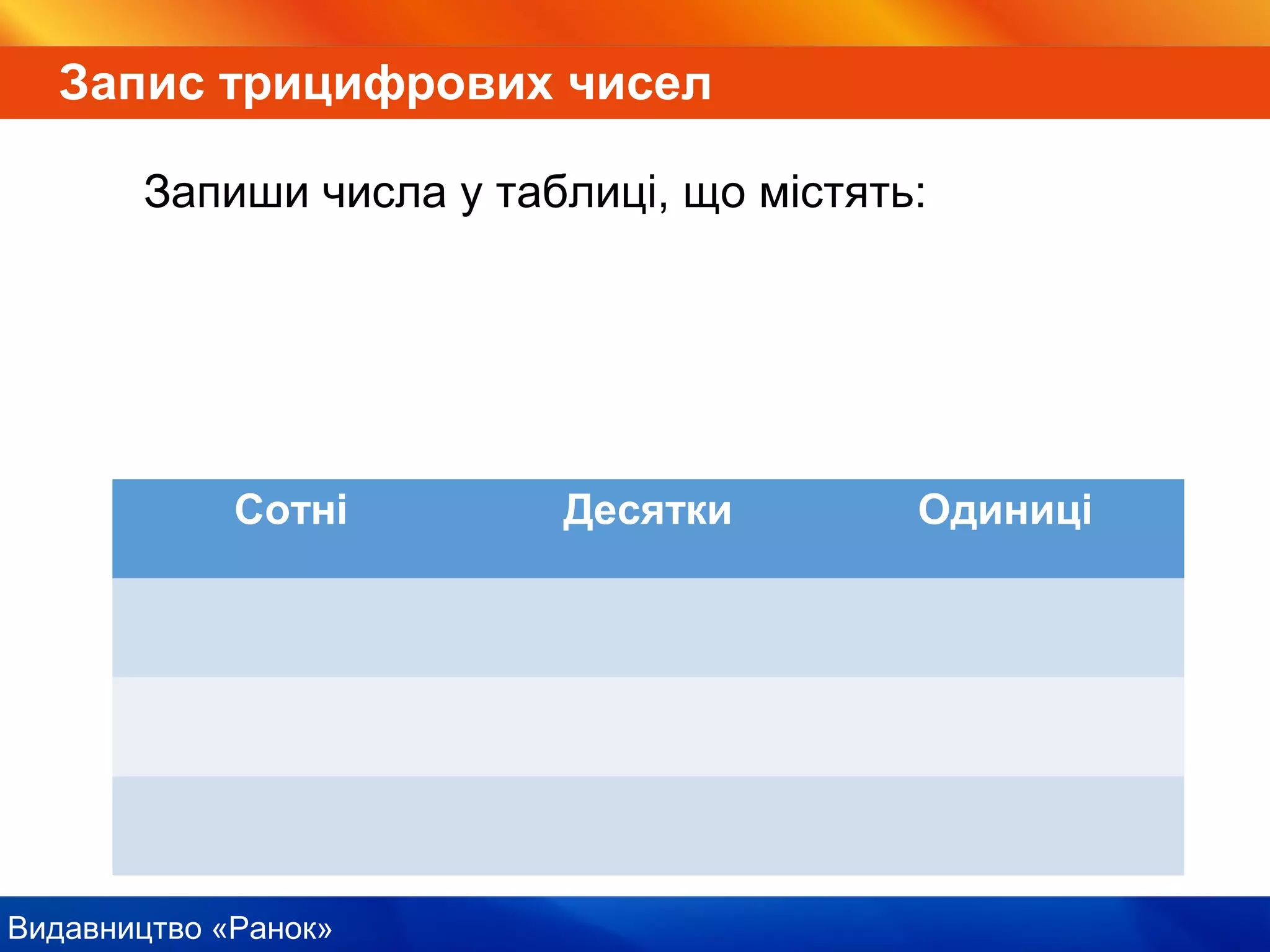 Запис трицифрових чисел

Запиши числа у таблиці, що містять:

| Сотні | Десятки | Одиниці |
|---|---|---|
| | | |
| | | |
| | | |

Видавництво «Ранок»